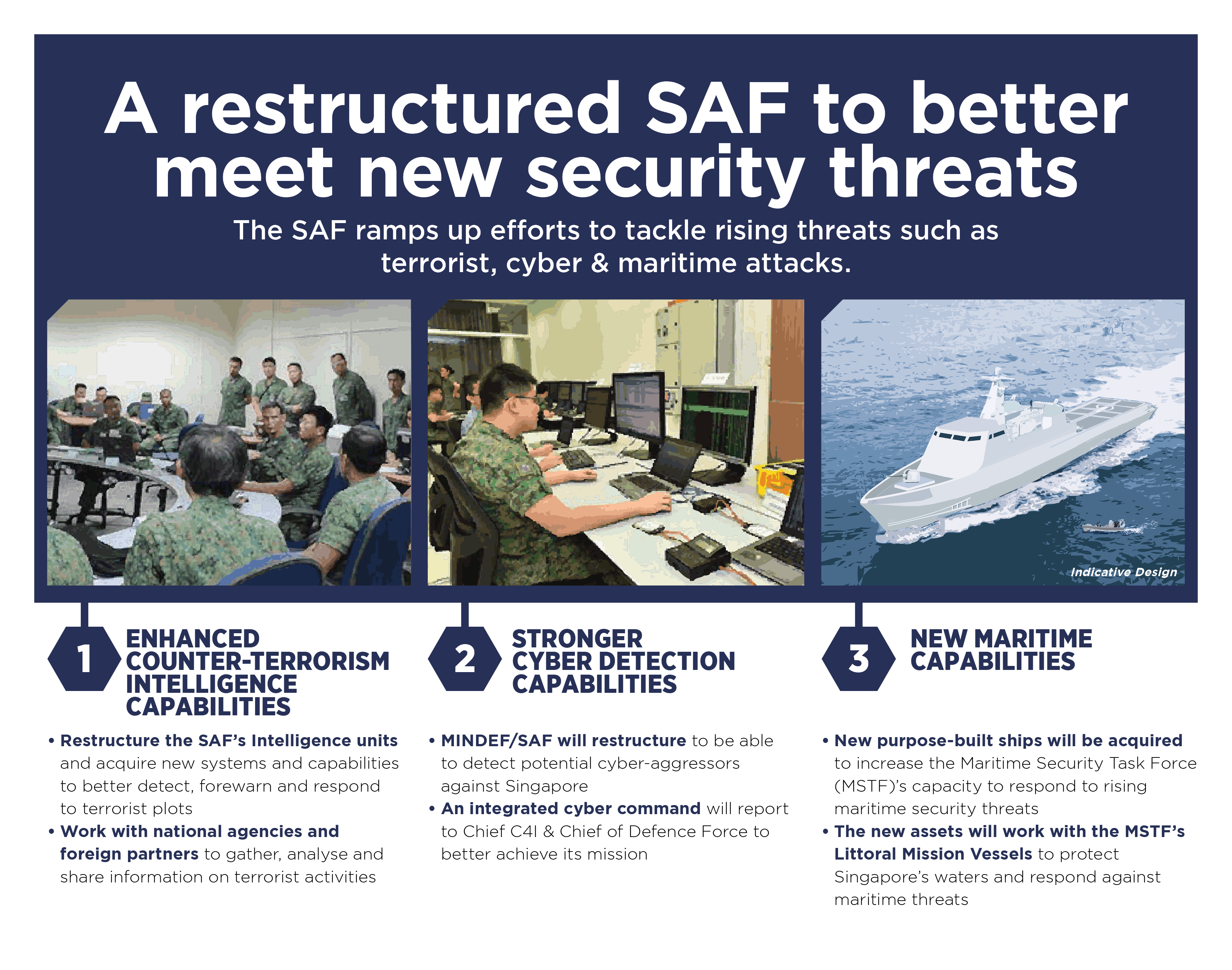 A restructured SAF to better meet new security threats

The SAF ramps up efforts to tackle rising threats such as terrorist, cyber & maritime attacks.

Indicative Design

1 ENHANCED COUNTER-TERRORISM INTELLIGENCE CAPABILITIES

• Restructure the SAF's Intelligence units and acquire new systems and capabilities to better detect, forewarn and respond to terrorist plots
• Work with national agencies and foreign partners to gather, analyse and share information on terrorist activities

2 STRONGER CYBER DETECTION CAPABILITIES

• MINDEF/SAF will restructure to be able to detect potential cyber-aggressors against Singapore
• An integrated cyber command will report to Chief C4I & Chief of Defence Force to better achieve its mission

3 NEW MARITIME CAPABILITIES

• New purpose-built ships will be acquired to increase the Maritime Security Task Force (MSTF)'s capacity to respond to rising maritime security threats
• The new assets will work with the MSTF's Littoral Mission Vessels to protect Singapore's waters and respond against maritime threats